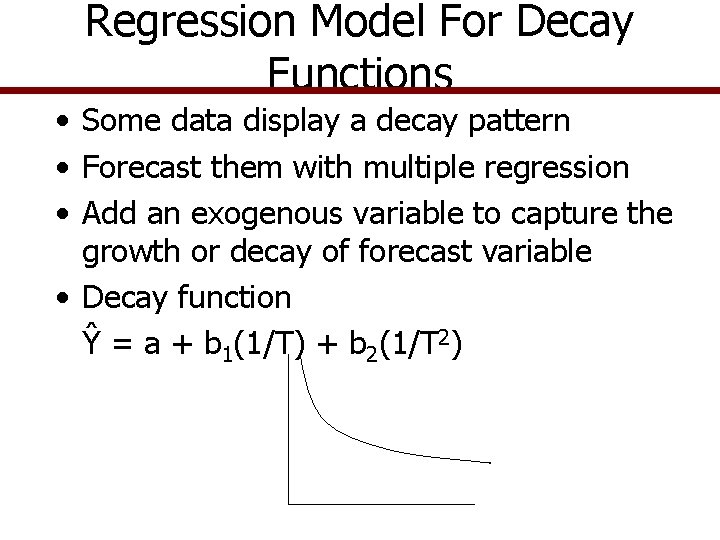 Regression Model For Decay Functions

• Some data display a decay pattern

• Forecast them with multiple regression

• Add an exogenous variable to capture the growth or decay of forecast variable

• Decay function
$\hat{Y} = a + b_1(1/T) + b_2(1/T^2)$